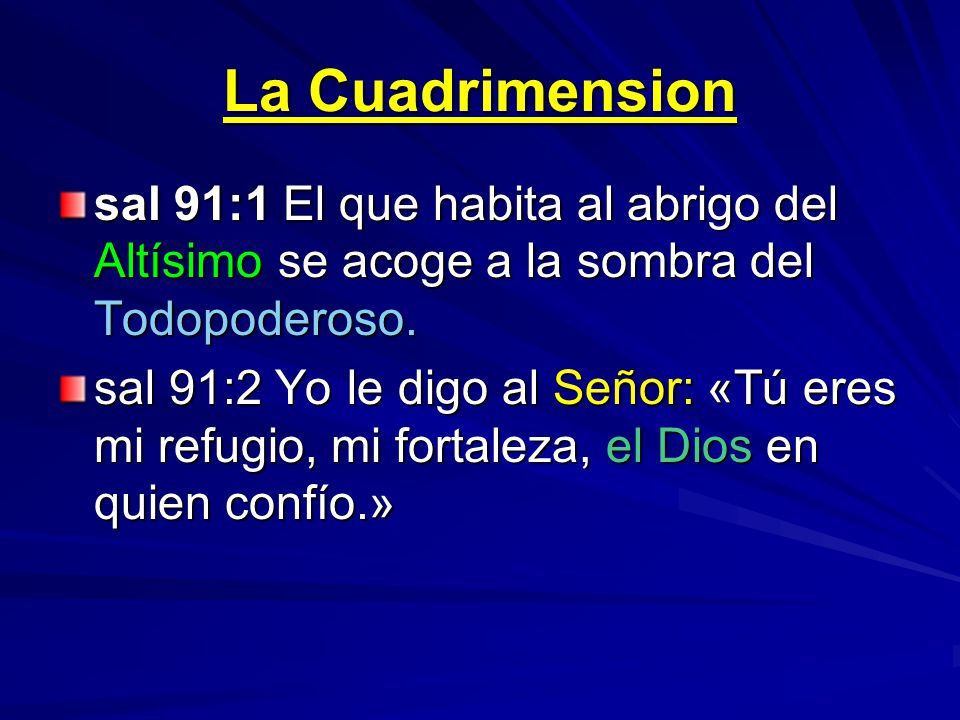 La Cuadrimension

sal 91:1 El que habita al abrigo del Altísimo se acoge a la sombra del Todopoderoso.

sal 91:2 Yo le digo al Señor: «Tú eres mi refugio, mi fortaleza, el Dios en quien confío.»